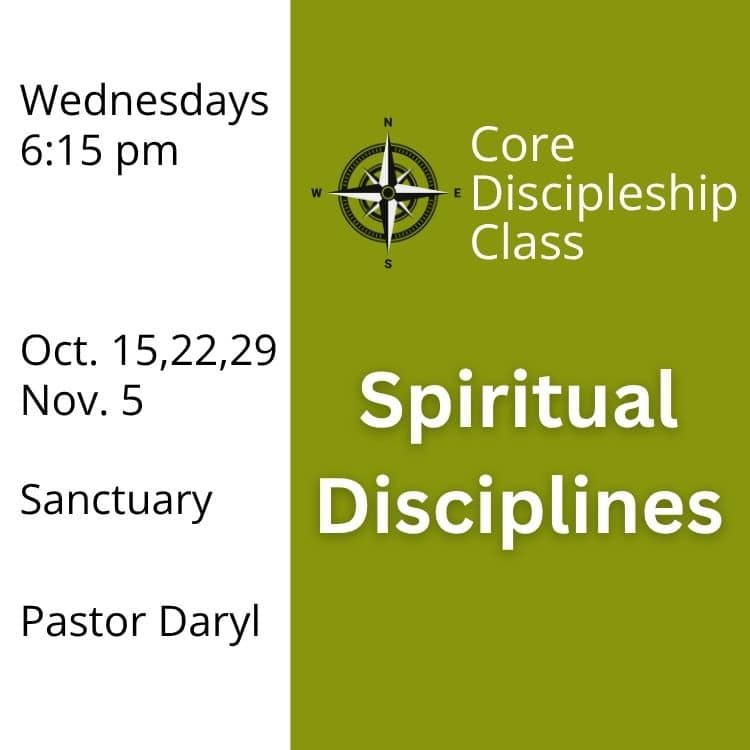 Wednesdays
6:15 pm

Oct. 15,22,29
Nov. 5

Sanctuary

Pastor Daryl

N
W
E
S

Core
Discipleship
Class

Spiritual
Disciplines